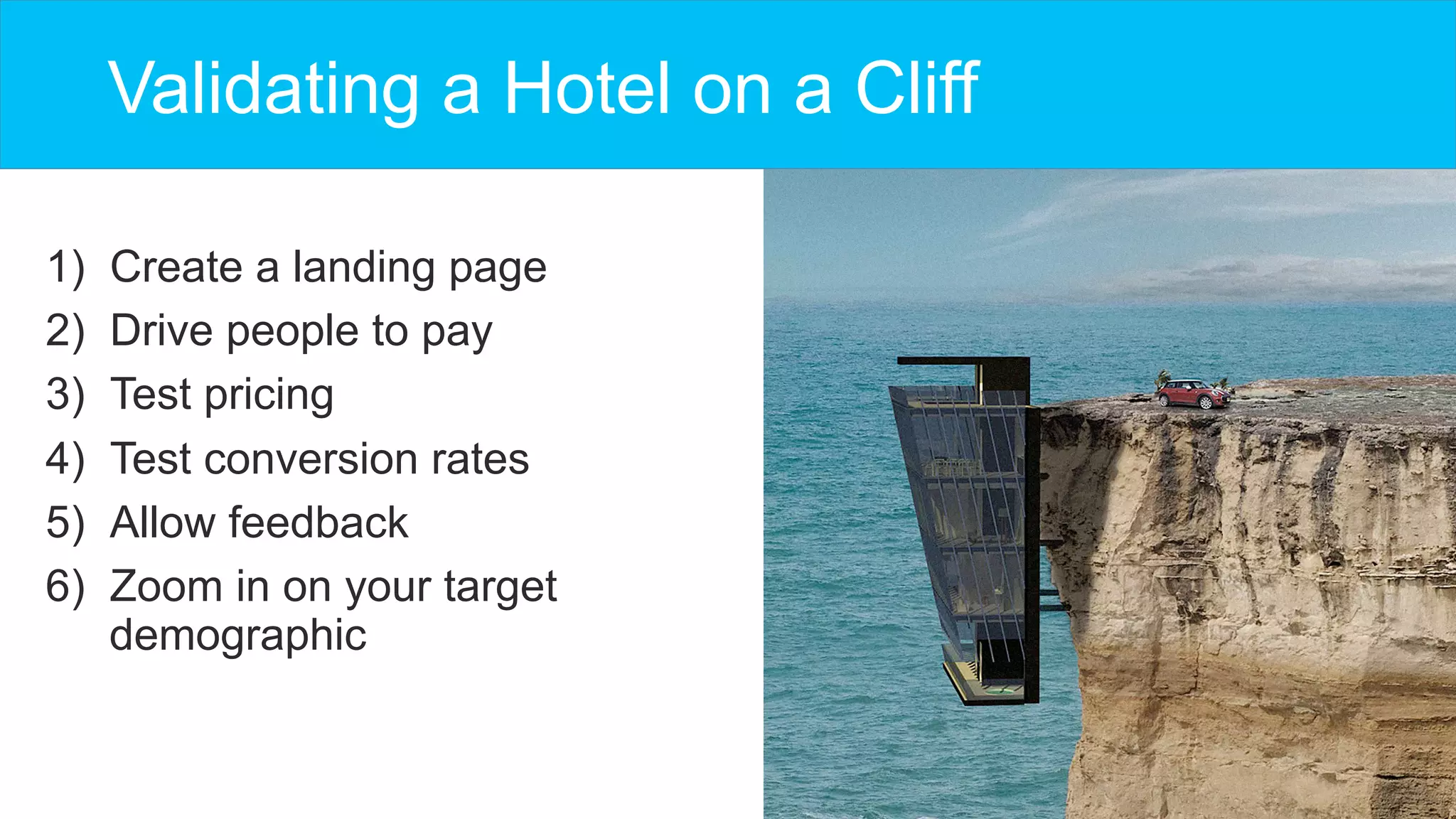 Validating a Hotel on a Cliff

1) Create a landing page
2) Drive people to pay
3) Test pricing
4) Test conversion rates
5) Allow feedback
6) Zoom in on your target demographic